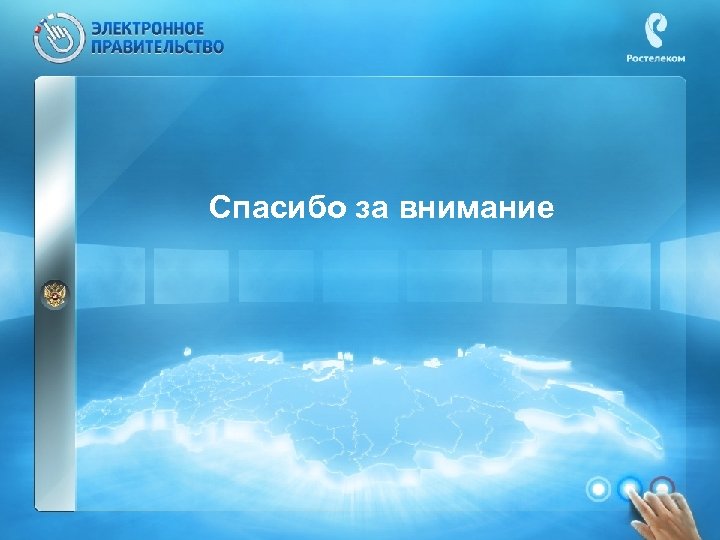 ЭЛЕКТРОННОЕ ПРАВИТЕЛЬСТВО

Ростелеком

Спасибо за внимание